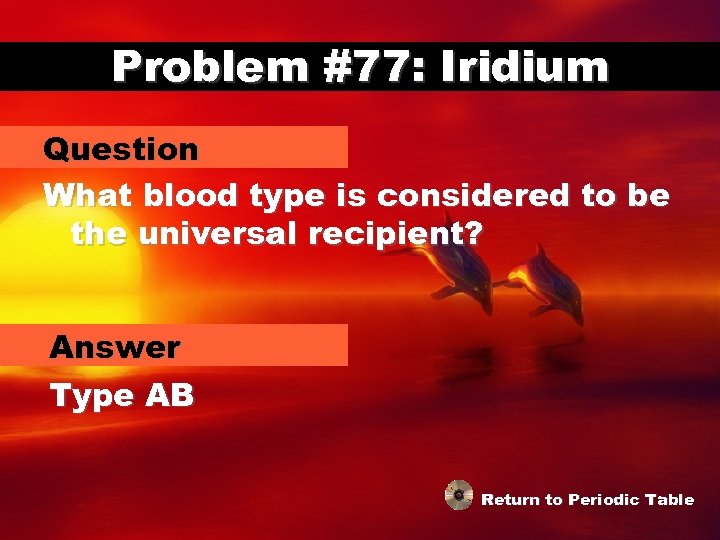 Problem #77: Iridium

Question

What blood type is considered to be the universal recipient?

Answer

Type AB

Return to Periodic Table